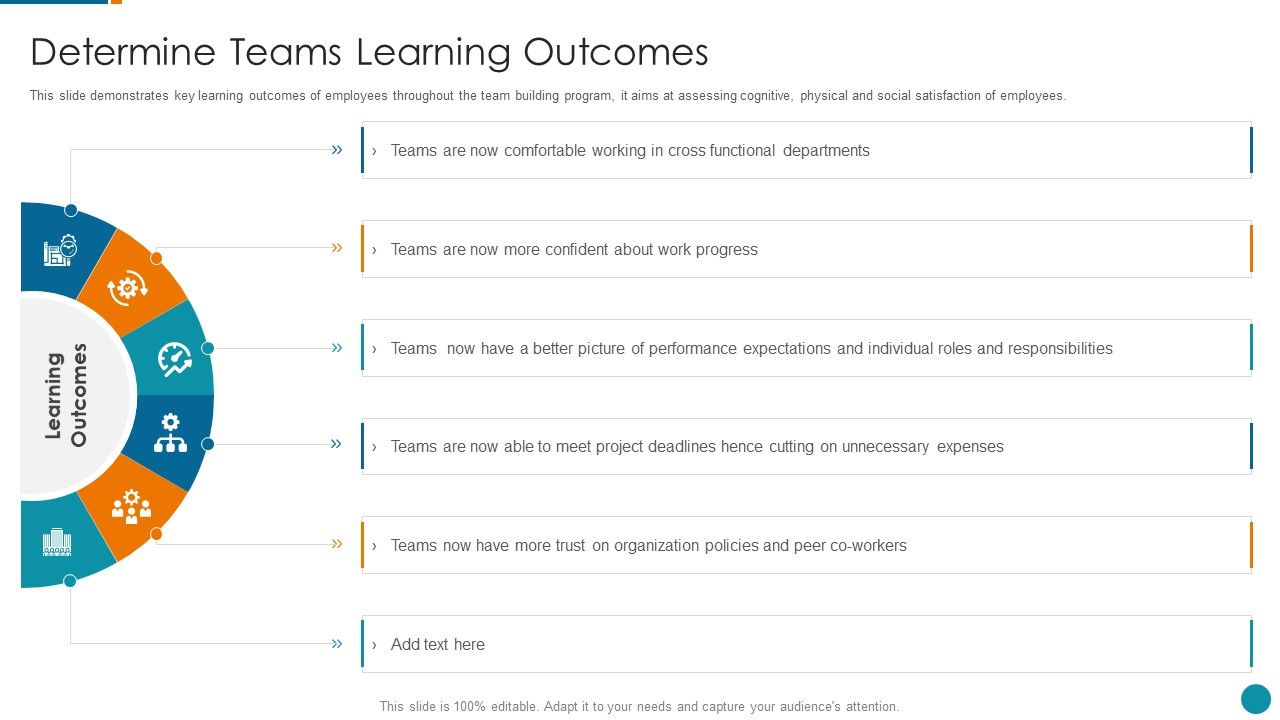 Determine Teams Learning Outcomes

This slide demonstrates key learning outcomes of employees throughout the team building program, it aims at assessing cognitive, physical and social satisfaction of employees.

Learning Outcomes

» › Teams are now comfortable working in cross functional departments

» › Teams are now more confident about work progress

» › Teams now have a better picture of performance expectations and individual roles and responsibilities

» › Teams are now able to meet project deadlines hence cutting on unnecessary expenses

» › Teams now have more trust on organization policies and peer co-workers

» › Add text here

This slide is 100% editable. Adapt it to your needs and capture your audience's attention.